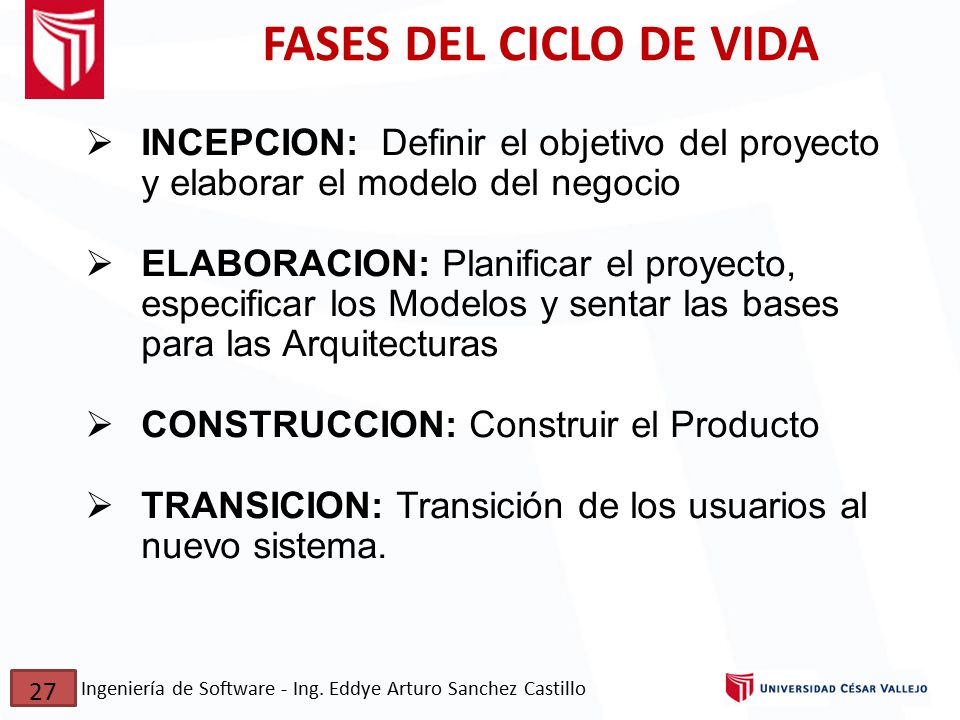 FASES DEL CICLO DE VIDA

➢ INCEPCION: Definir el objetivo del proyecto y elaborar el modelo del negocio

➢ ELABORACION: Planificar el proyecto, especificar los Modelos y sentar las bases para las Arquitecturas

➢ CONSTRUCCION: Construir el Producto

➢ TRANSICION: Transición de los usuarios al nuevo sistema.

27 Ingeniería de Software - Ing. Eddye Arturo Sanchez Castillo

UNIVERSIDAD CÉSAR VALLEJO